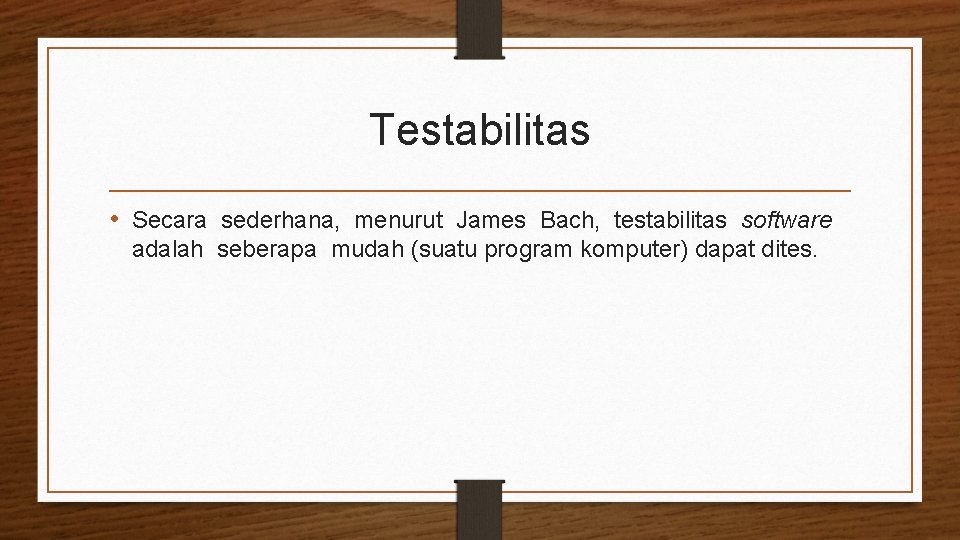 Testabilitas

• Secara sederhana, menurut James Bach, testabilitas software adalah seberapa mudah (suatu program komputer) dapat dites.